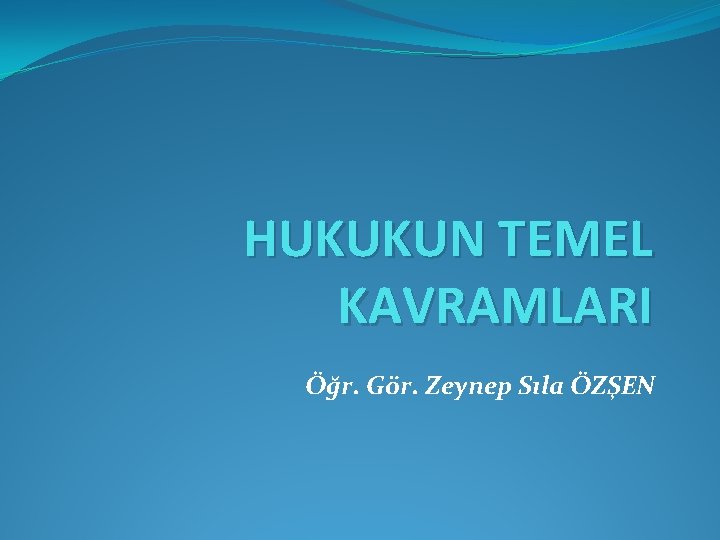 HUKUKUN TEMEL KAVRAMLARI

Öğr. Gör. Zeynep Sıla ÖZŞEN